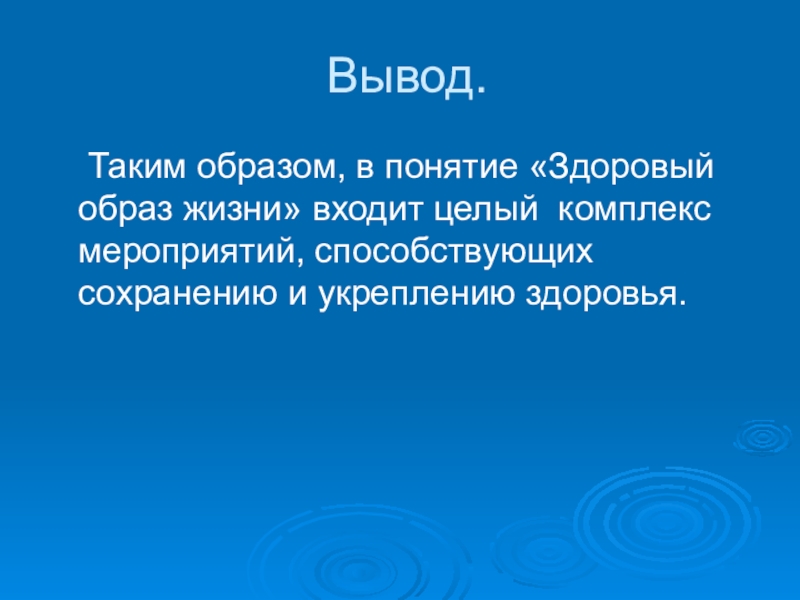 Вывод.

Таким образом, в понятие «Здоровый образ жизни» входит целый комплекс мероприятий, способствующих сохранению и укреплению здоровья.